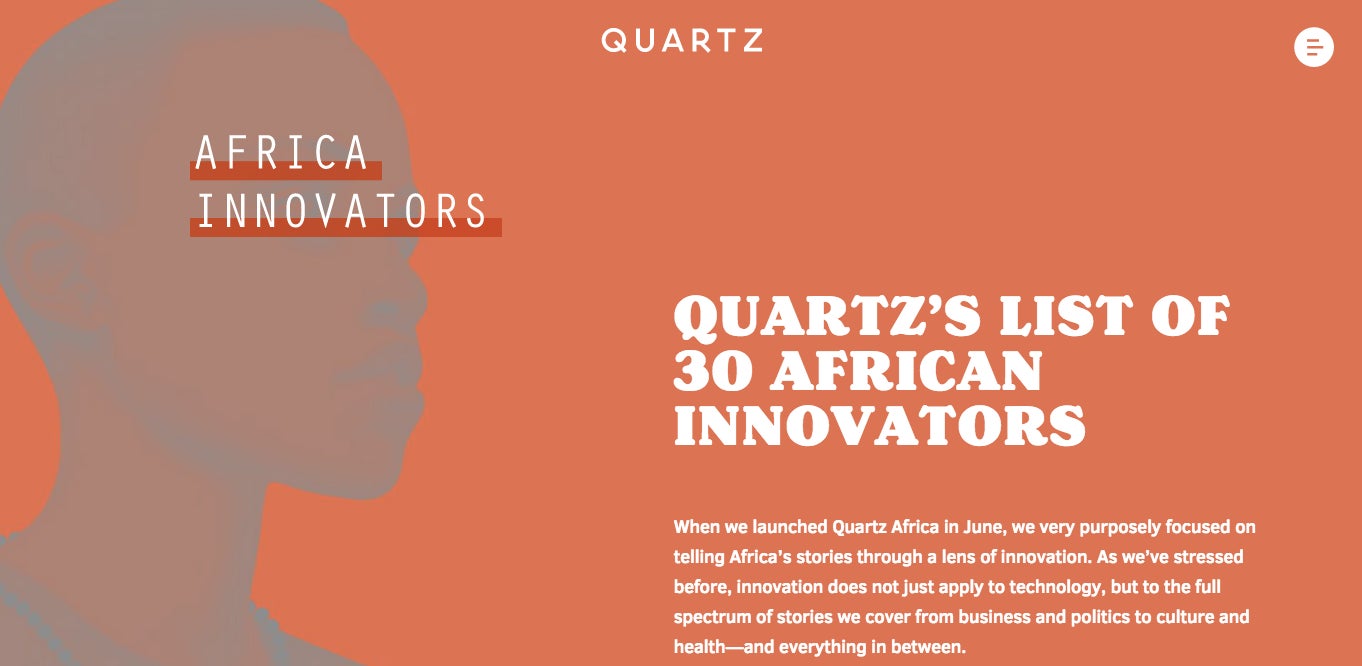 QUARTZ

AFRICA
INNOVATORS

QUARTZ'S LIST OF 30 AFRICAN INNOVATORS

When we launched Quartz Africa in June, we very purposely focused on telling Africa's stories through a lens of innovation. As we've stressed before, innovation does not just apply to technology, but to the full spectrum of stories we cover from business and politics to culture and health—and everything in between.